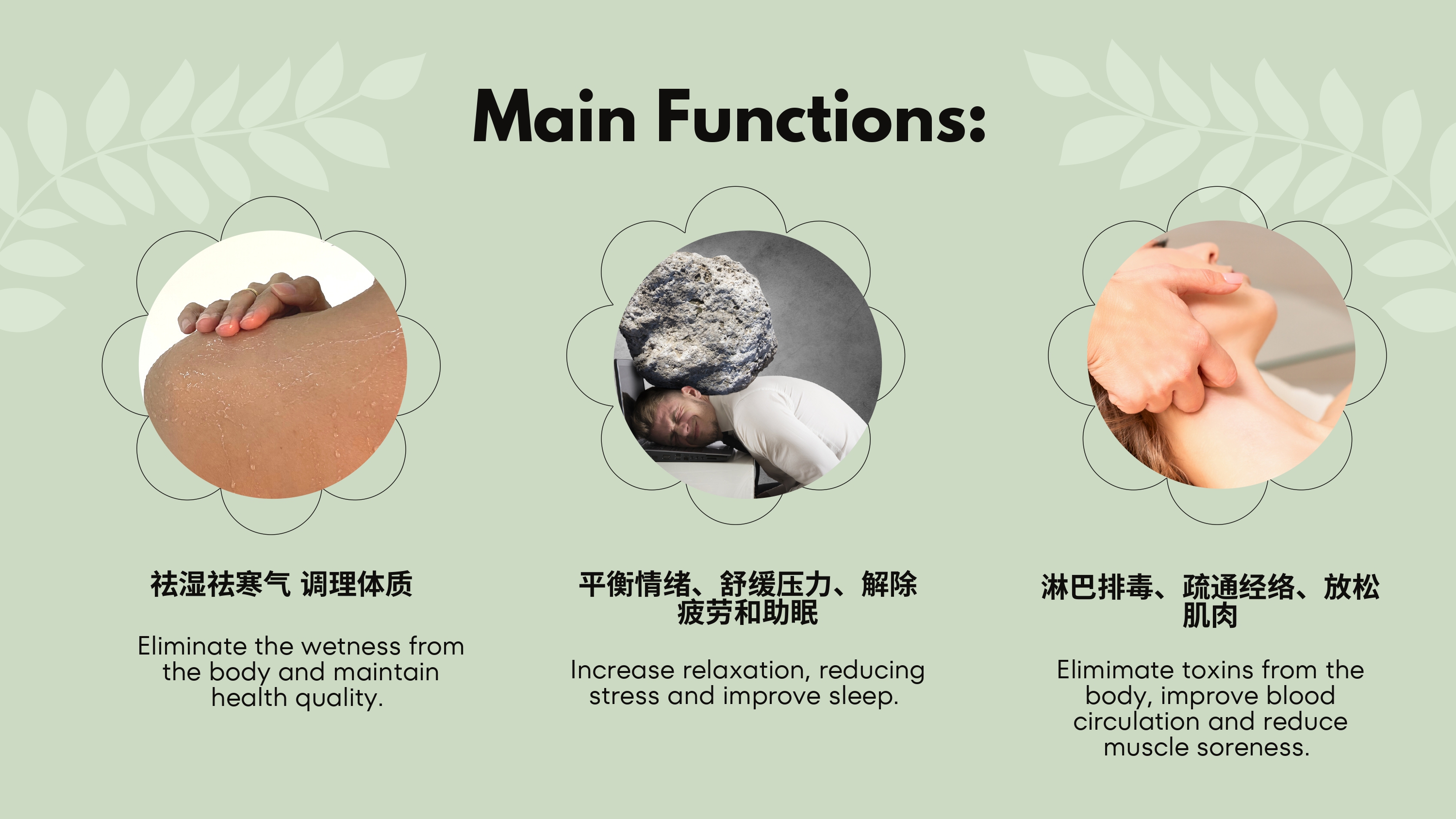 Main Functions:

祛湿祛寒气 调理体质

Eliminate the wetness from the body and maintain health quality.

平衡情绪、舒缓压力、解除疲劳和助眠

Increase relaxation, reducing stress and improve sleep.

淋巴排毒、疏通经络、放松肌肉

Elimimate toxins from the body, improve blood circulation and reduce muscle soreness.